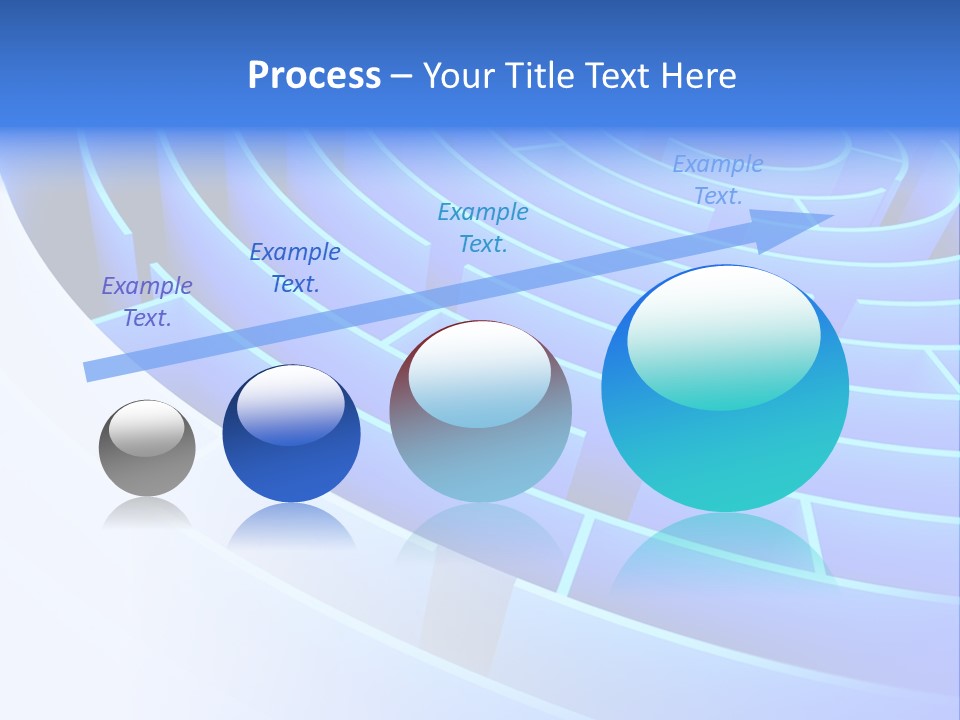 Process – Your Title Text Here

Example Text.

Example Text.

Example Text.

Example Text.